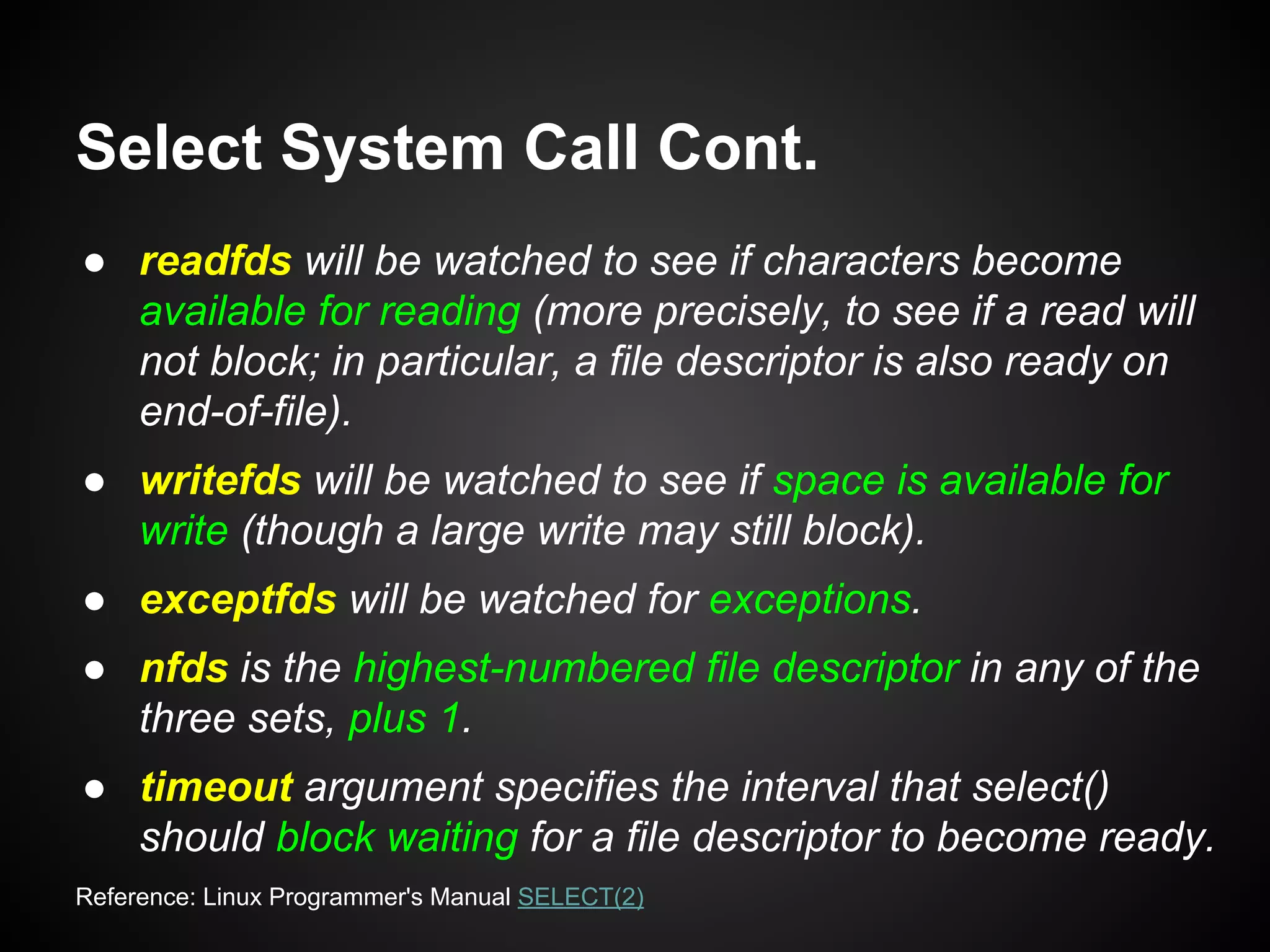 Select System Call Cont.

● readfds will be watched to see if characters become available for reading (more precisely, to see if a read will not block; in particular, a file descriptor is also ready on end-of-file).

● writefds will be watched to see if space is available for write (though a large write may still block).

● exceptfds will be watched for exceptions.

● nfds is the highest-numbered file descriptor in any of the three sets, plus 1.

● timeout argument specifies the interval that select() should block waiting for a file descriptor to become ready.

Reference: Linux Programmer's Manual SELECT(2)